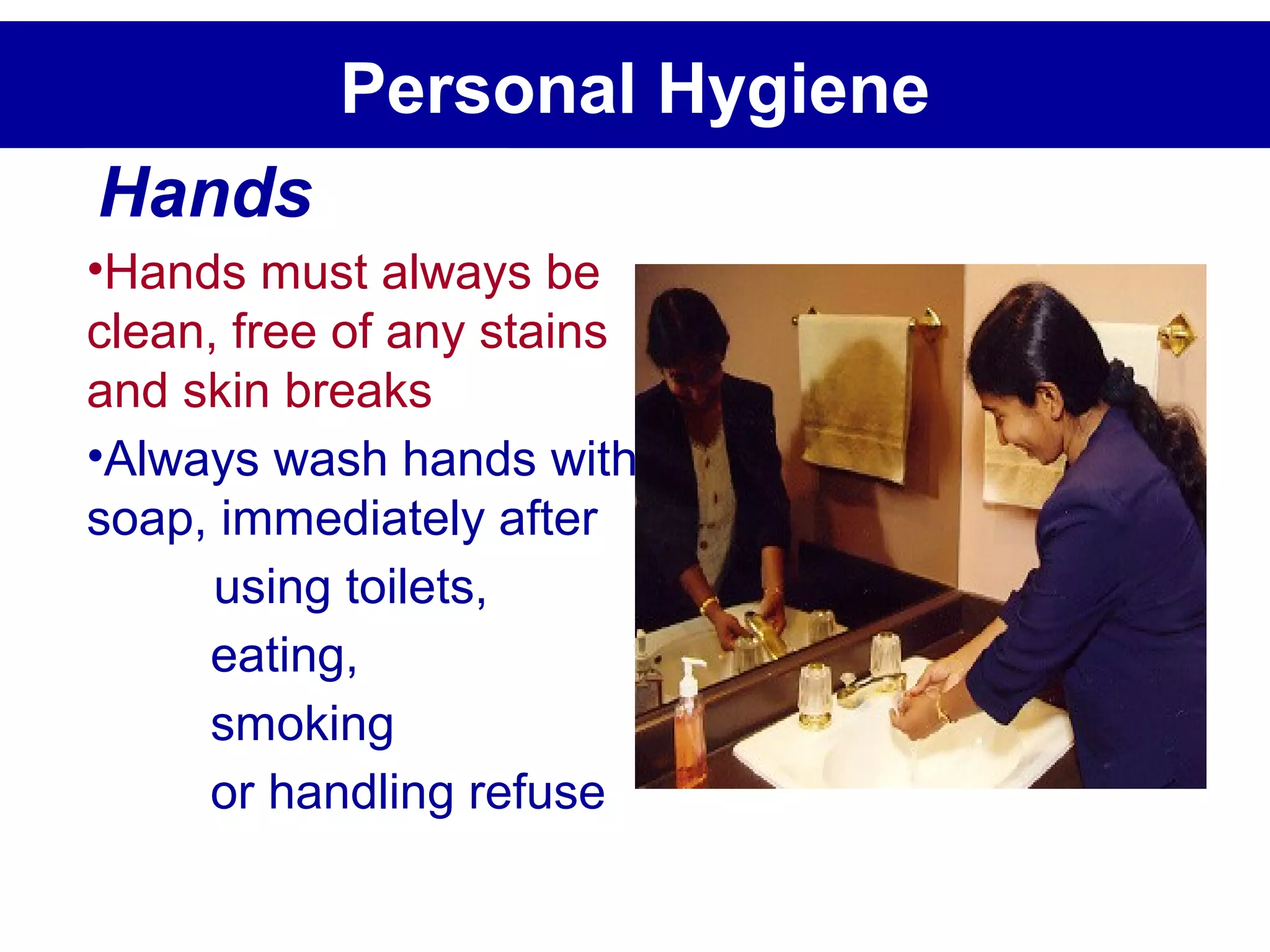 Personal Hygiene

Hands

•Hands must always be clean, free of any stains and skin breaks

•Always wash hands with soap, immediately after

using toilets,

eating,

smoking

or handling refuse